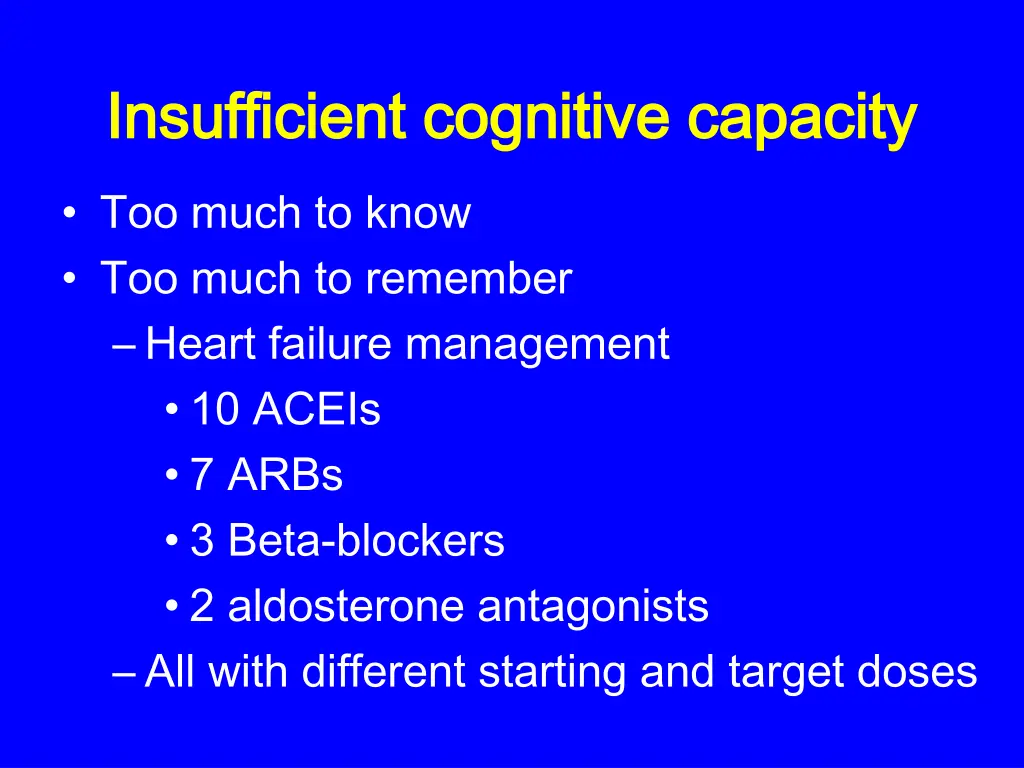 Insufficient cognitive capacity

• Too much to know
• Too much to remember
– Heart failure management
• 10 ACEIs
• 7 ARBs
• 3 Beta-blockers
• 2 aldosterone antagonists
– All with different starting and target doses